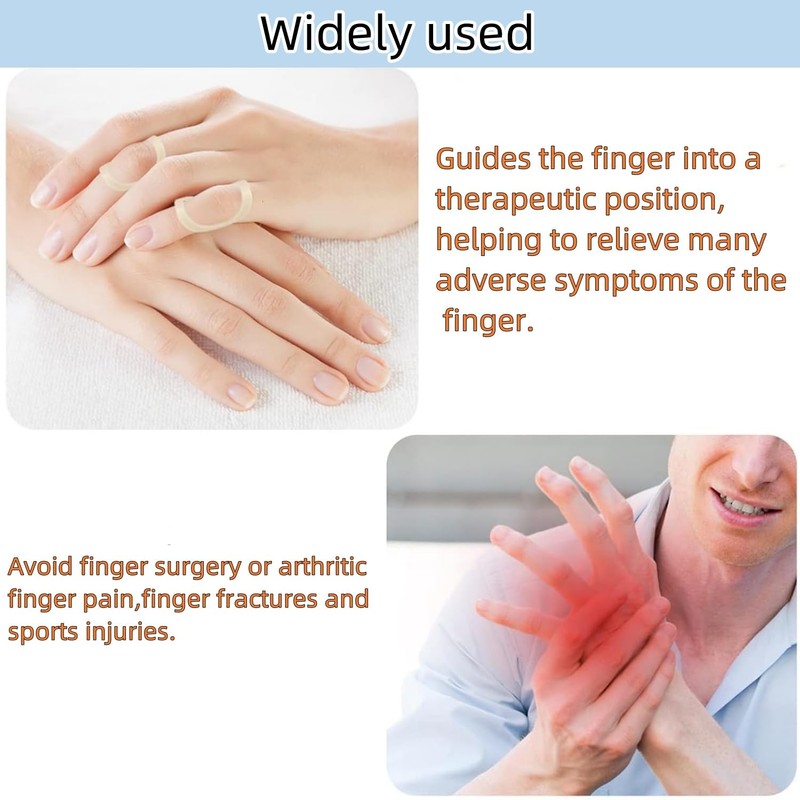 Widely used

Guides the finger into a therapeutic position, helping to relieve many adverse symptoms of the finger.

Avoid finger surgery or arthritic finger pain,finger fractures and sports injuries.